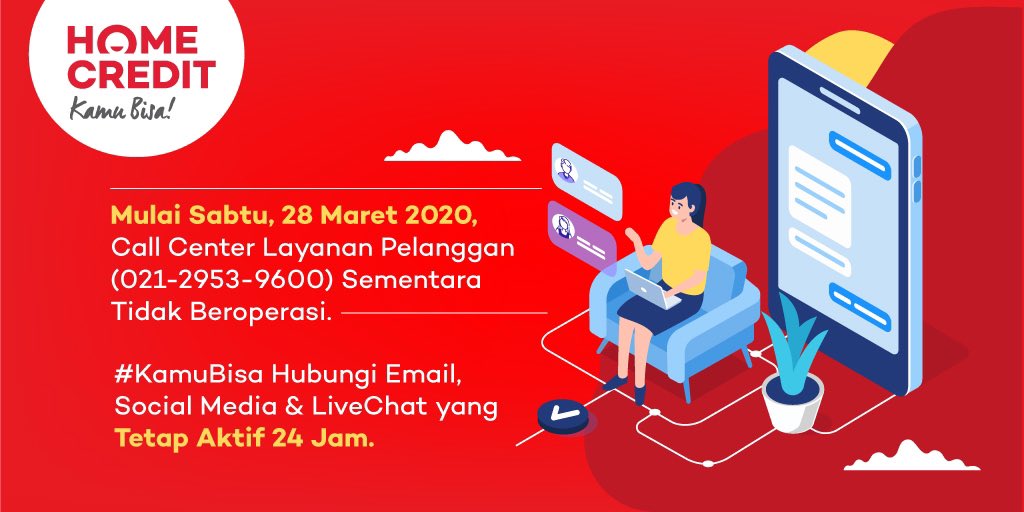 HOME CREDIT
Kamu Bisa!

Mulai Sabtu, 28 Maret 2020, Call Center Layanan Pelanggan (021-2953-9600) Sementara Tidak Beroperasi.

#KamuBisa Hubungi Email, Social Media & LiveChat yang Tetap Aktif 24 Jam.